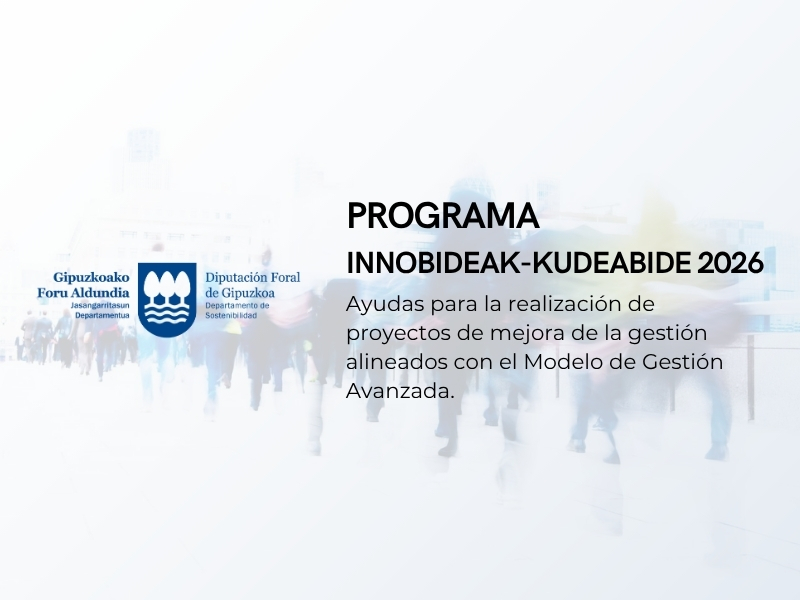 Gipuzkoako
Foru Aldundia
Jasangarritasun
Departamentua

Diputación Foral
de Gipuzkoa
Departamento de
Sostenibilidad

PROGRAMA

INNOBIDEAK-KUDEABIDE 2026

Ayudas para la realización de proyectos de mejora de la gestión alineados con el Modelo de Gestión Avanzada.